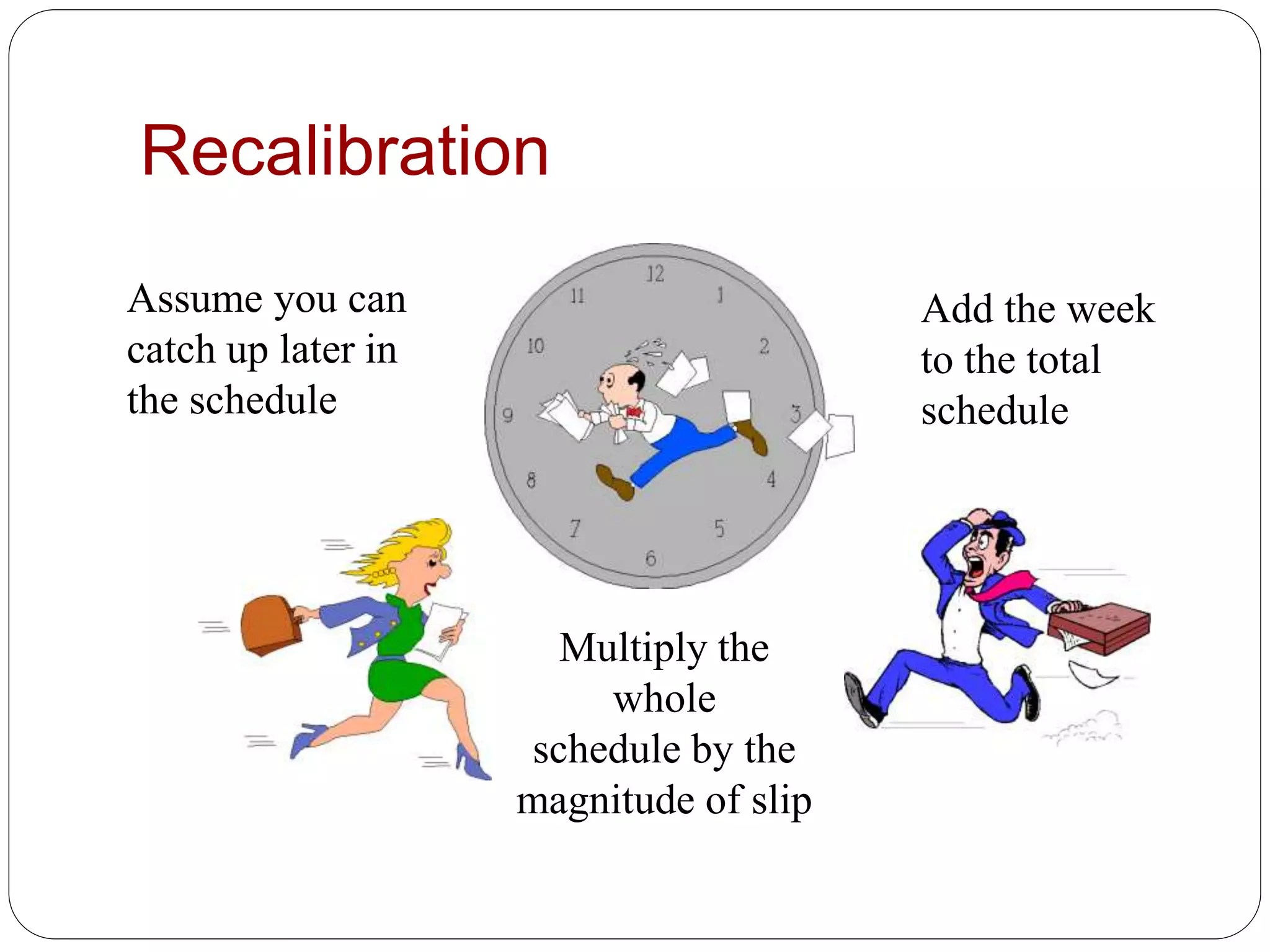 Recalibration

Assume you can catch up later in the schedule

12
1
2
3
4
5
6
7
8
9
10
11

Add the week to the total schedule

Multiply the whole schedule by the magnitude of slip